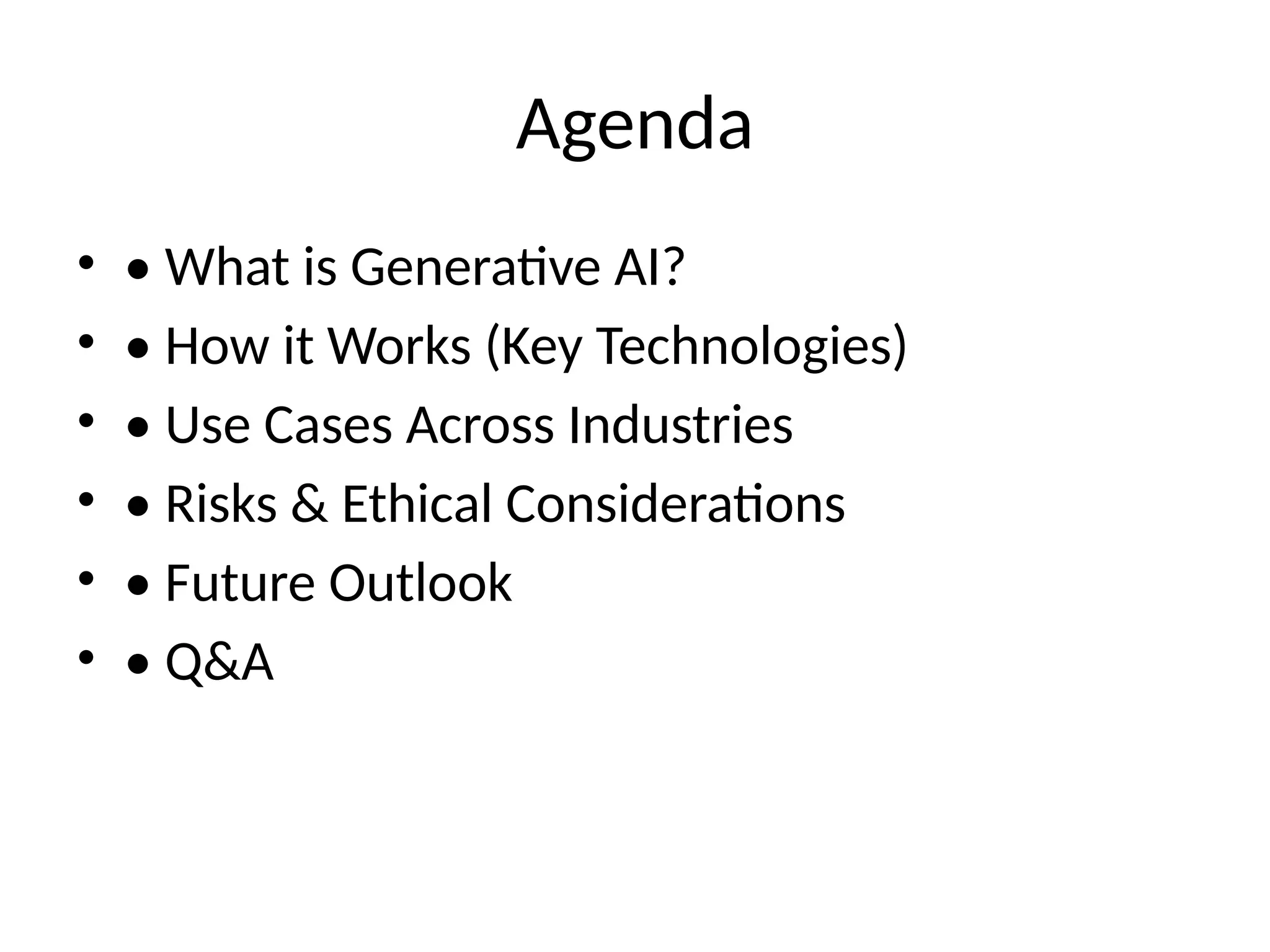 Agenda

• • What is Generative AI?
• • How it Works (Key Technologies)
• • Use Cases Across Industries
• • Risks & Ethical Considerations
• • Future Outlook
• • Q&A